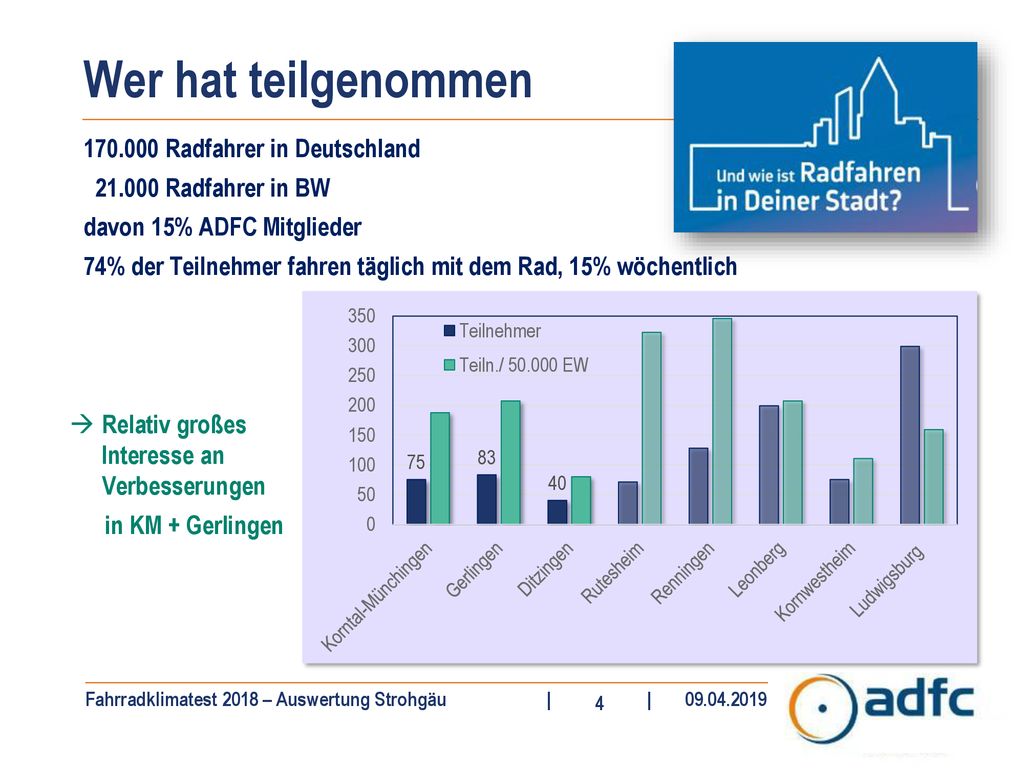 Wer hat teilgenommen

Und wie ist Radfahren in Deiner Stadt?

170.000 Radfahrer in Deutschland
21.000 Radfahrer in BW
davon 15% ADFC Mitglieder
74% der Teilnehmer fahren täglich mit dem Rad, 15% wöchentlich

→ Relativ großes Interesse an Verbesserungen
in KM + Gerlingen

350
300
250
200
150
100
50
0

Teilnehmer
Teiln./ 50.000 EW

75
83
40

Korntal-Münchingen
Gerlingen
Ditzingen
Rutesheim
Renningen
Leonberg
Kornwestheim
Ludwigsburg

Fahrradklimatest 2018 – Auswertung Strohgäu | 4 | 09.04.2019

adfc